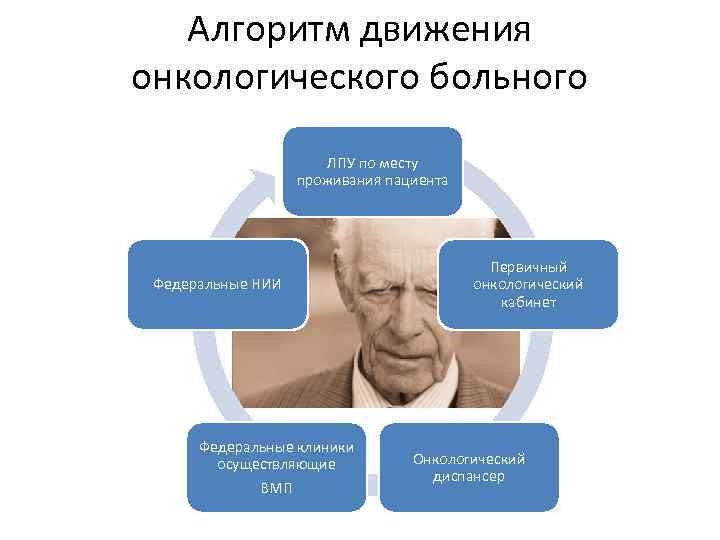 Алгоритм движения онкологического больного

ЛПУ по месту проживания пациента

Первичный онкологический кабинет

Онкологический диспансер

Федеральные клиники осуществляющие

ВМП

Федеральные НИИ